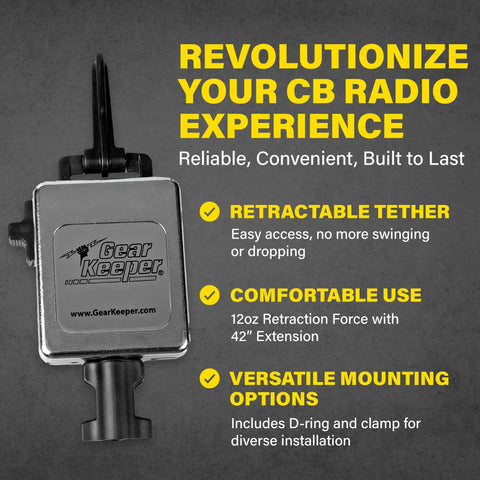 REVOLUTIONIZE YOUR CB RADIO EXPERIENCE

Reliable, Convenient, Built to Last

Gear Keeper®

www.GearKeeper.com

RETRACTABLE TETHER

Easy access, no more swinging or dropping

COMFORTABLE USE

12oz Retraction Force with 42" Extension

VERSATILE MOUNTING OPTIONS

Includes D-ring and clamp for diverse installation